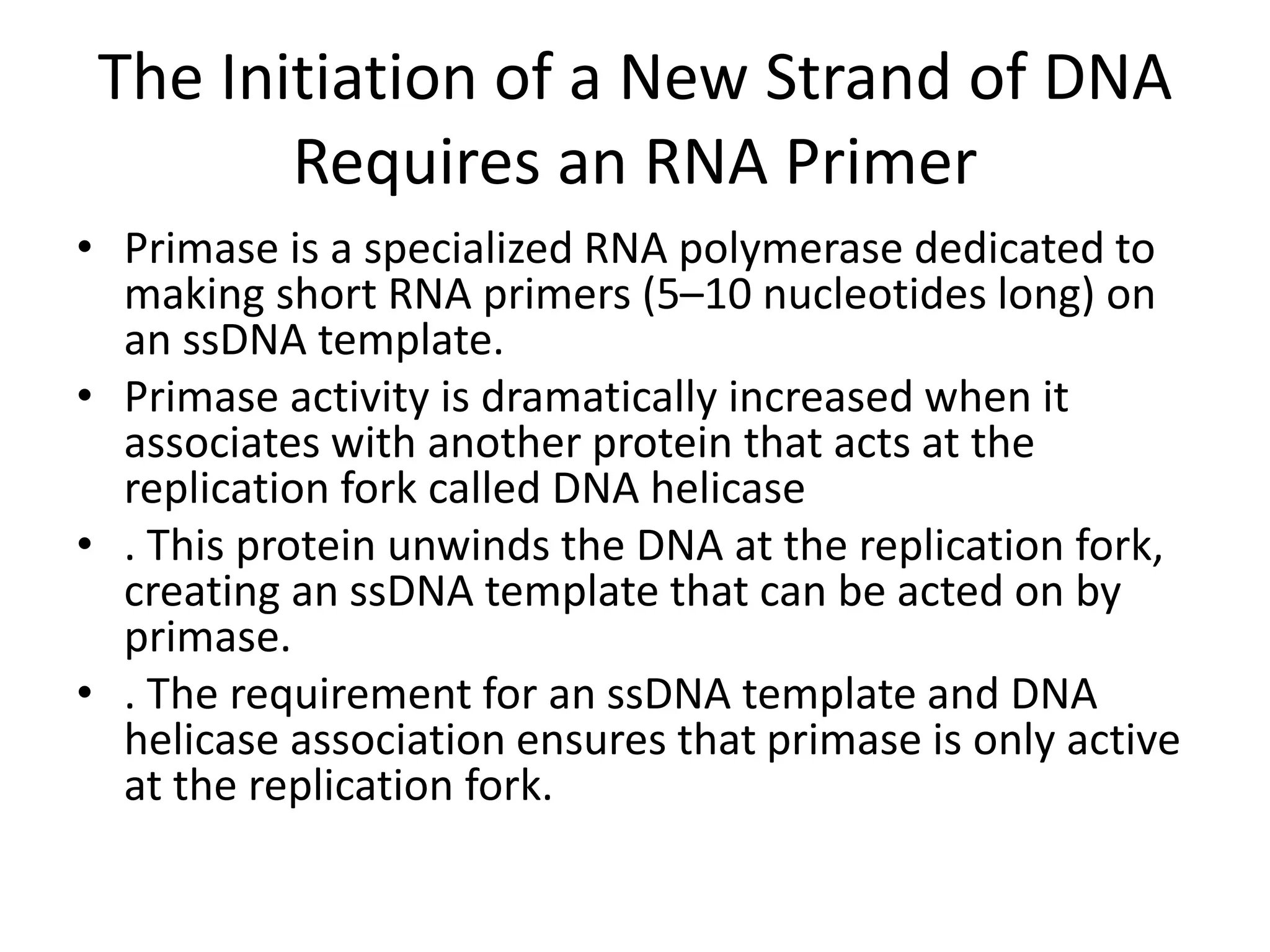 The Initiation of a New Strand of DNA Requires an RNA Primer

• Primase is a specialized RNA polymerase dedicated to making short RNA primers (5–10 nucleotides long) on an ssDNA template.

• Primase activity is dramatically increased when it associates with another protein that acts at the replication fork called DNA helicase

• . This protein unwinds the DNA at the replication fork, creating an ssDNA template that can be acted on by primase.

• . The requirement for an ssDNA template and DNA helicase association ensures that primase is only active at the replication fork.